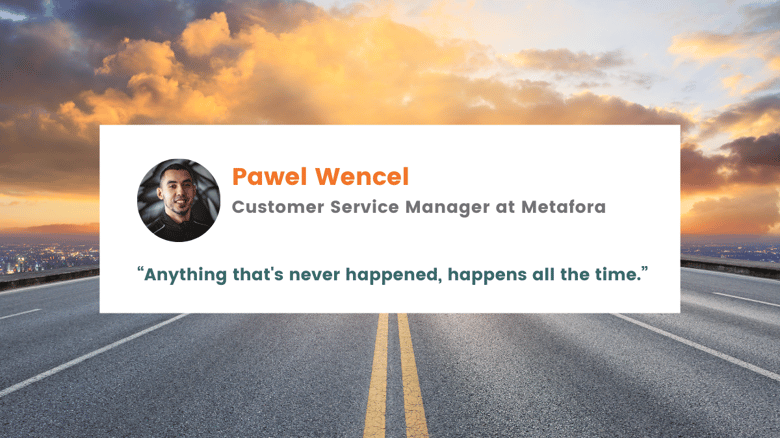 Pawel Wencel
Customer Service Manager at Metafora

“Anything that's never happened, happens all the time.”